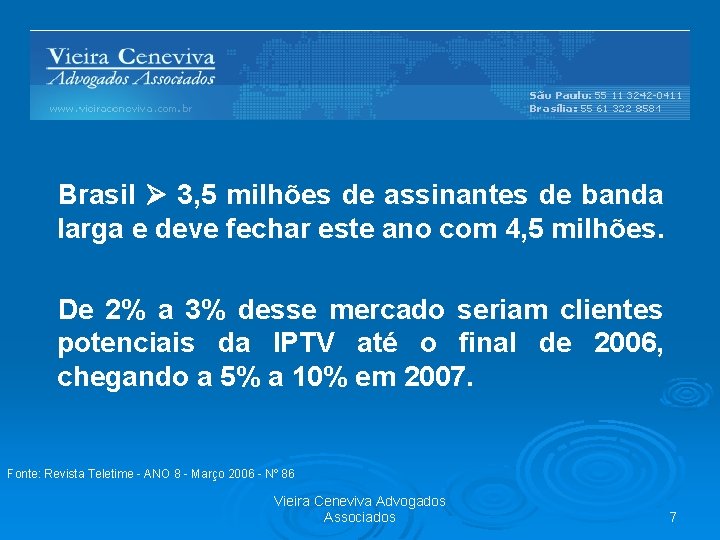 Vieira Ceneviva
Advogados Associados
www.vieiraceneviva.com.br

São Paulo: 55 11 3242-0411
Brasília: 55 61 322 8581

Brasil ➢ 3,5 milhões de assinantes de banda larga e deve fechar este ano com 4,5 milhões.

De 2% a 3% desse mercado seriam clientes potenciais da IPTV até o final de 2006, chegando a 5% a 10% em 2007.

Fonte: Revista Teletime - ANO 8 - Março 2006 - Nº 86

Vieira Ceneviva Advogados Associados

7